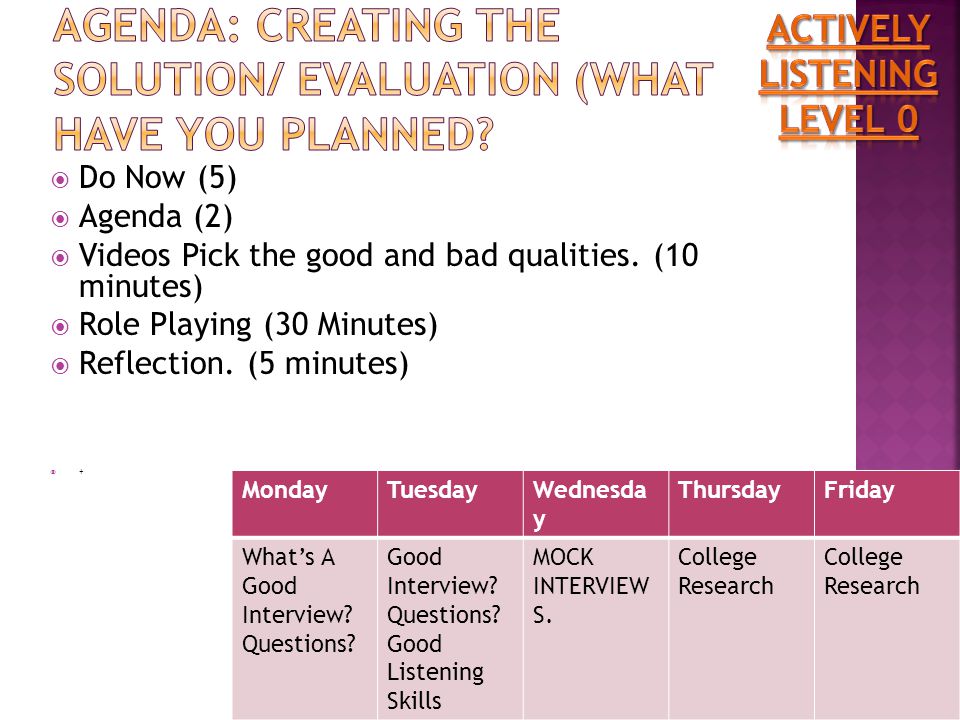 AGENDA: CREATING THE SOLUTION/ EVALUATION (WHAT HAVE YOU PLANNED?

ACTIVELY LISTENING LEVEL 0

Do Now (5)
Agenda (2)
Videos Pick the good and bad qualities. (10 minutes)
Role Playing (30 Minutes)
Reflection. (5 minutes)

| Monday | Tuesday | Wednesday | Thursday | Friday |
|---|---|---|---|---|
| What's A Good Interview? Questions? | Good Interview? Questions? Good Listening Skills | MOCK INTERVIEWS. | College Research | College Research |